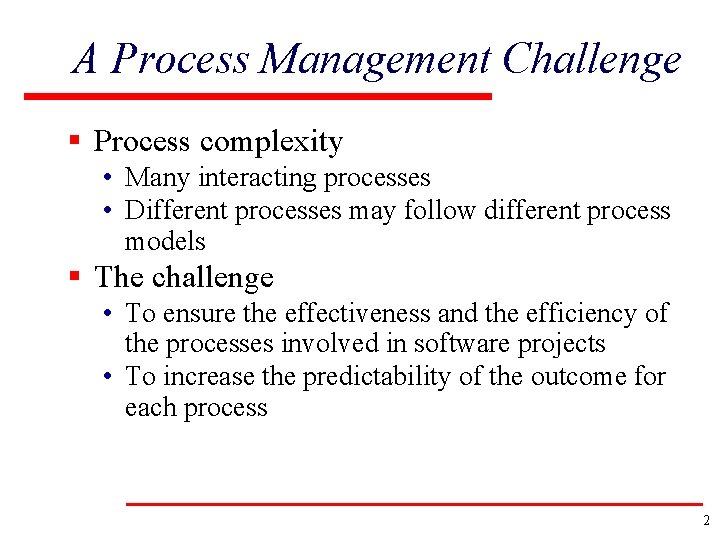 A Process Management Challenge

▪ Process complexity
• Many interacting processes
• Different processes may follow different process models

▪ The challenge
• To ensure the effectiveness and the efficiency of the processes involved in software projects
• To increase the predictability of the outcome for each process

2